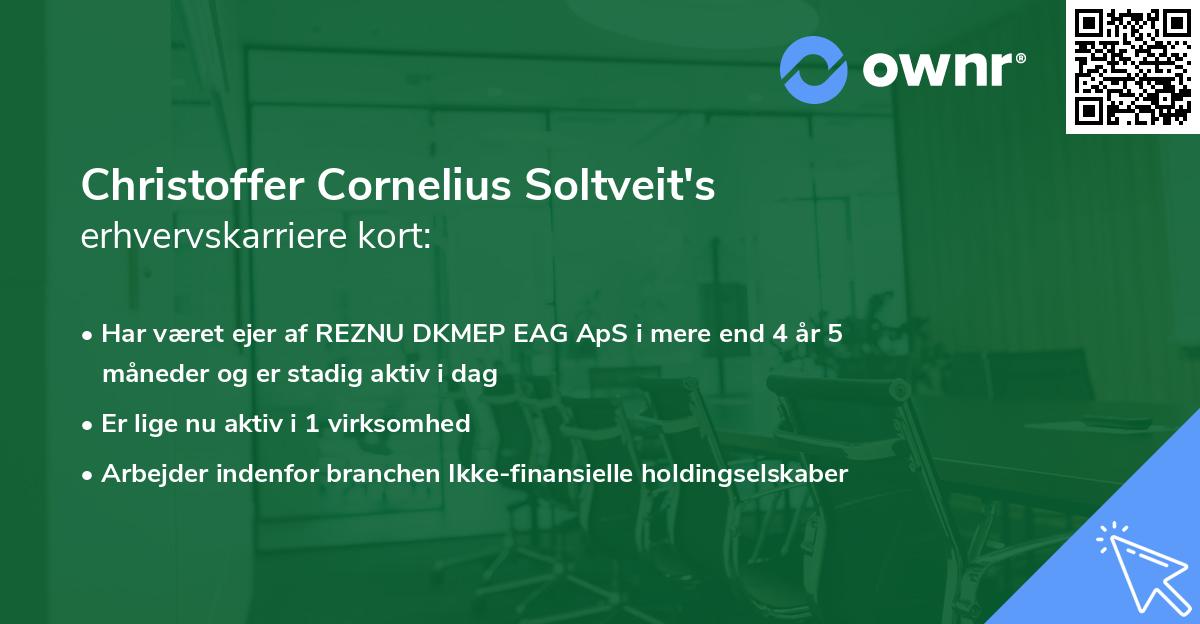 ownr®

Christoffer Cornelius Soltveit's erhvervskarriere kort:

• Har været ejer af REZNU DKMEP EAG ApS i mere end 4 år 5 måneder og er stadig aktiv i dag

• Er lige nu aktiv i 1 virksomhed

• Arbejder indenfor branchen Ikke-finansielle holdingselskaber